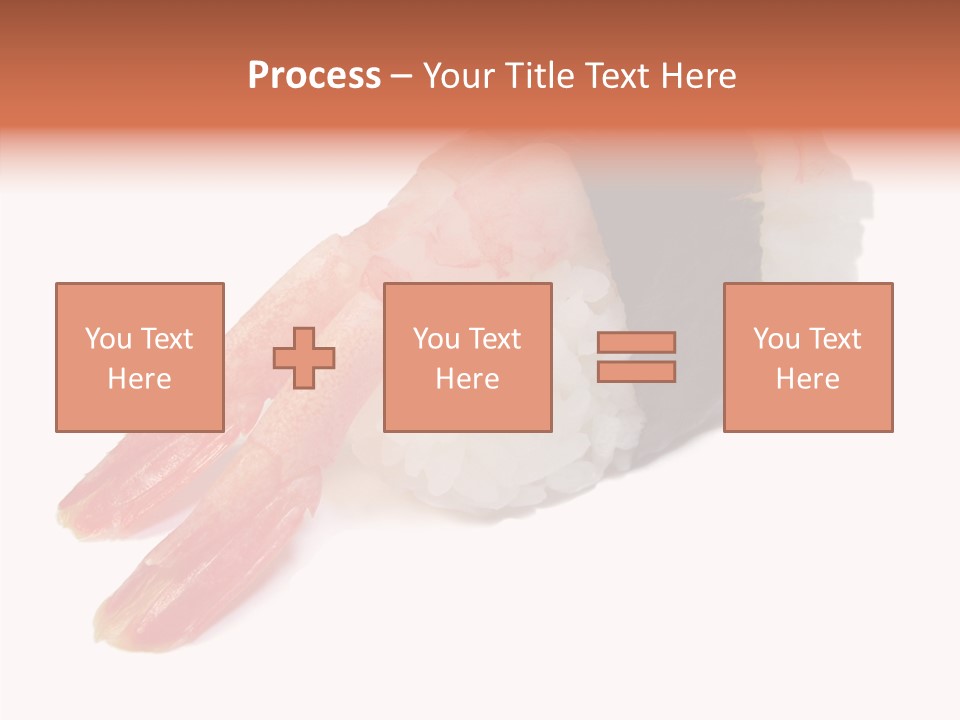 Process – Your Title Text Here

You Text Here

You Text Here

You Text Here